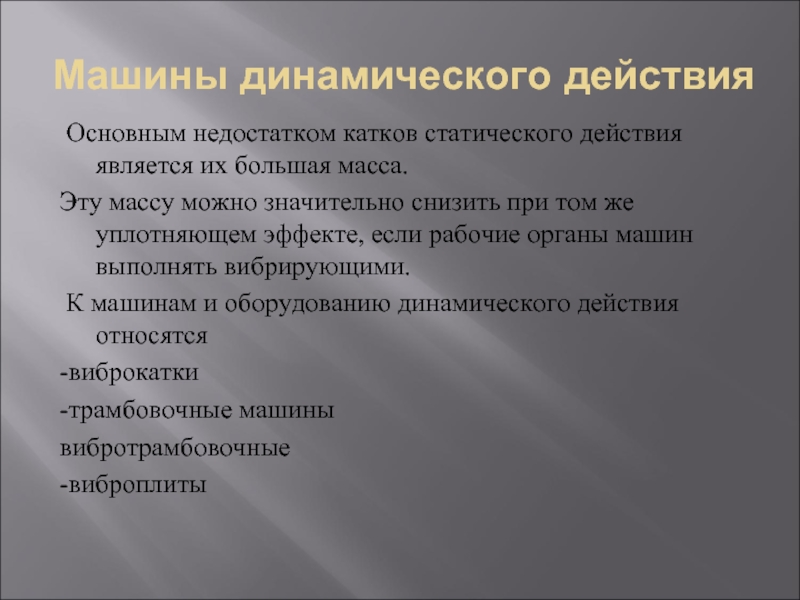 Машины динамического действия

Основным недостатком катков статического действия является их большая масса.

Эту массу можно значительно снизить при том же уплотняющем эффекте, если рабочие органы машин выполнять вибрирующими.

К машинам и оборудованию динамического действия относятся

-виброкатки

-трамбовочные машины

вибротрамбовочные

-виброплиты